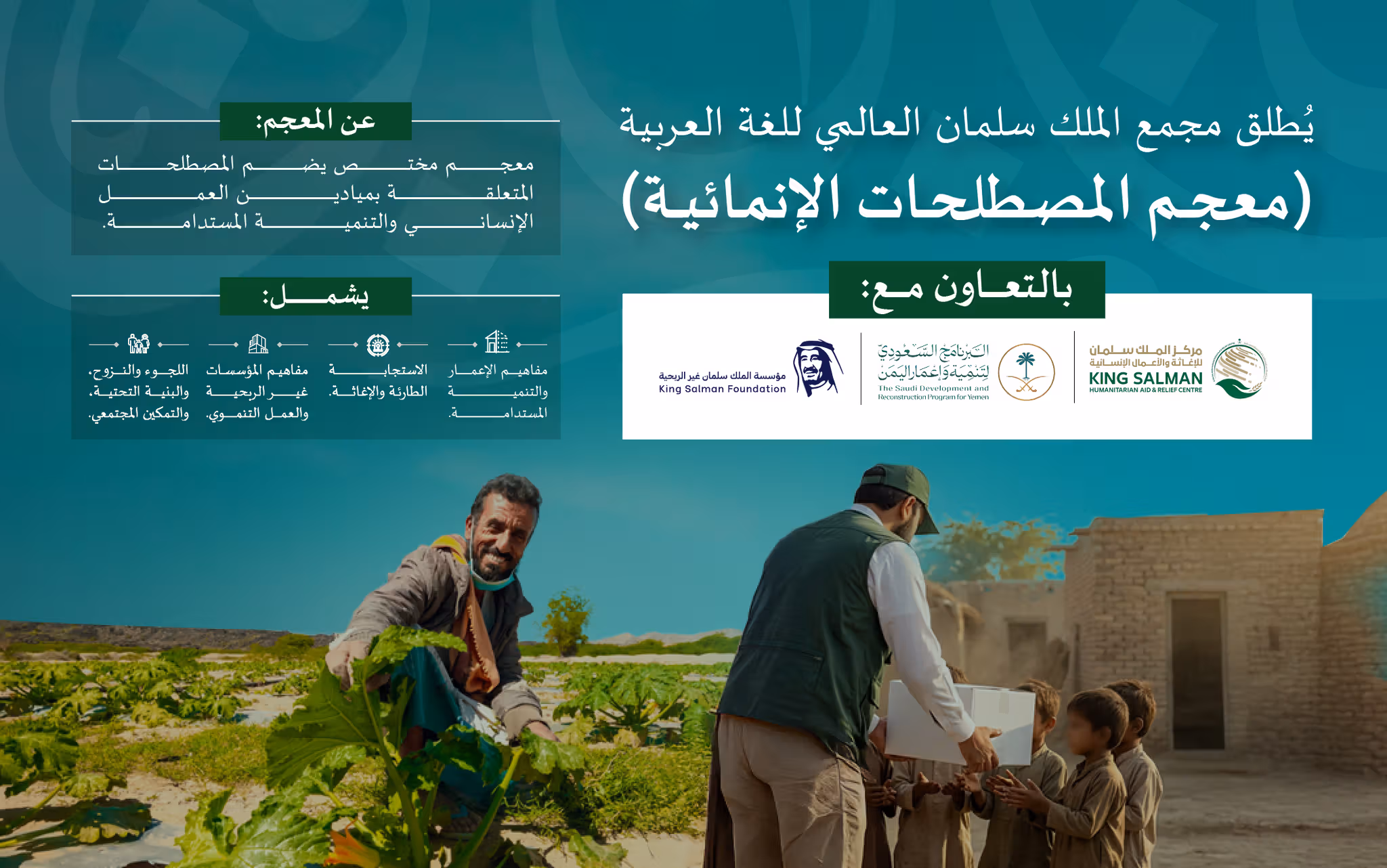 يُطلق مجمع الملك سلمان العالمي للغة العربية
(معجم المصطلحات الإنمائية)

بالتعاون مع:

مركز الملك سلمان للإغاثة والأعمال الإنسانية
KING SALMAN
HUMANITARIAN AID & RELIEF CENTRE

البرنامج السعودي لتنمية وإعمار اليمن
The Saudi Development and Reconstruction Program for Yemen

مؤسسة الملك سلمان غير الربحية
King Salman Foundation

عن المعجم:

معجم مختص يضم المصطلحات المتعلقة بميادين العمل الإنساني والتنمية المستدامة.

يشمل:

مفاهيم الإعمار والتنمية المستدامة.

الاستجابة الطارئة والإغاثة.

مفاهيم المؤسسات غير الربحية والعمل التنموي.

اللجوء والنزوح، والبنية التحتية، والتمكين المجتمعي.